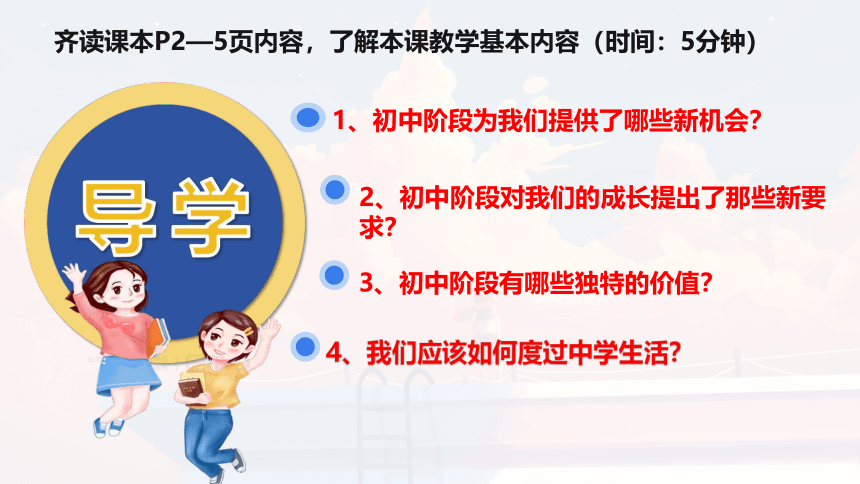 齐读课本P2—5页内容，了解本课教学基本内容（时间：5分钟）

导学

1、初中阶段为我们提供了哪些新机会?

2、初中阶段对我们的成长提出了那些新要求?

3、初中阶段有哪些独特的价值?

4、我们应该如何度过中学生活?